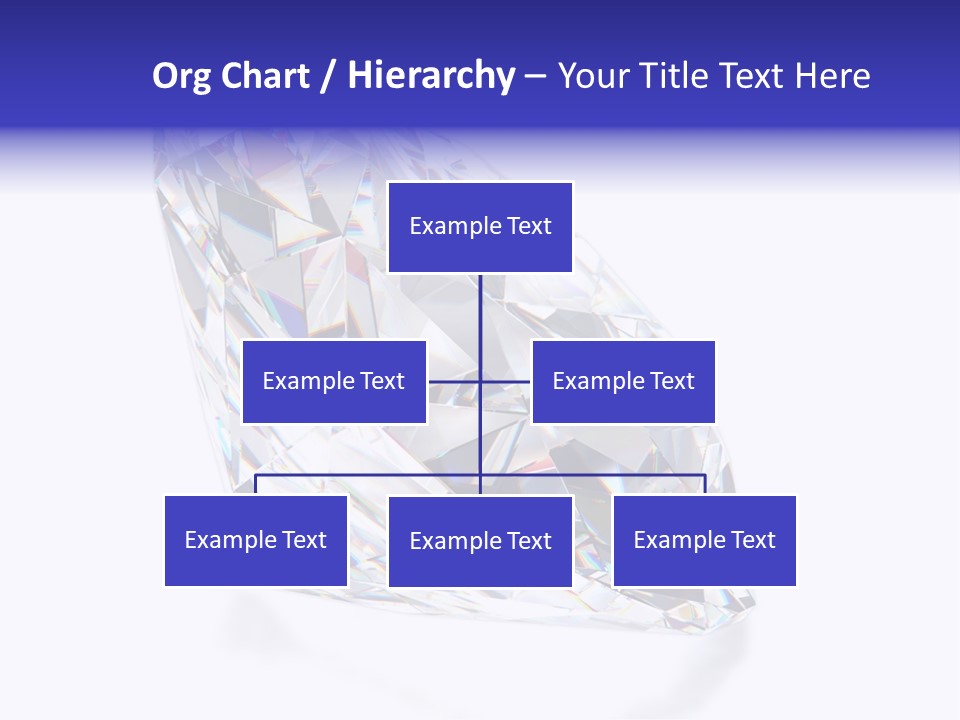 Org Chart / Hierarchy – Your Title Text Here

Example Text

Example Text

Example Text

Example Text

Example Text

Example Text